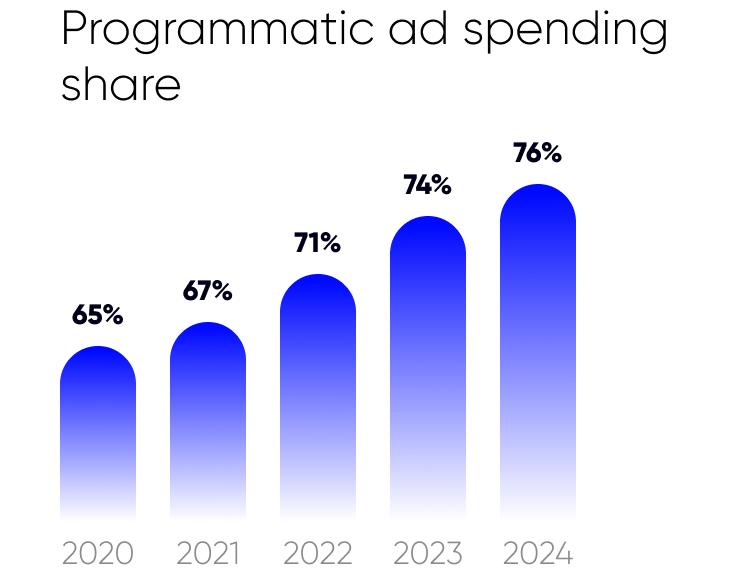 Programmatic ad spending share

65%
67%
71%
74%
76%

2020
2021
2022
2023
2024